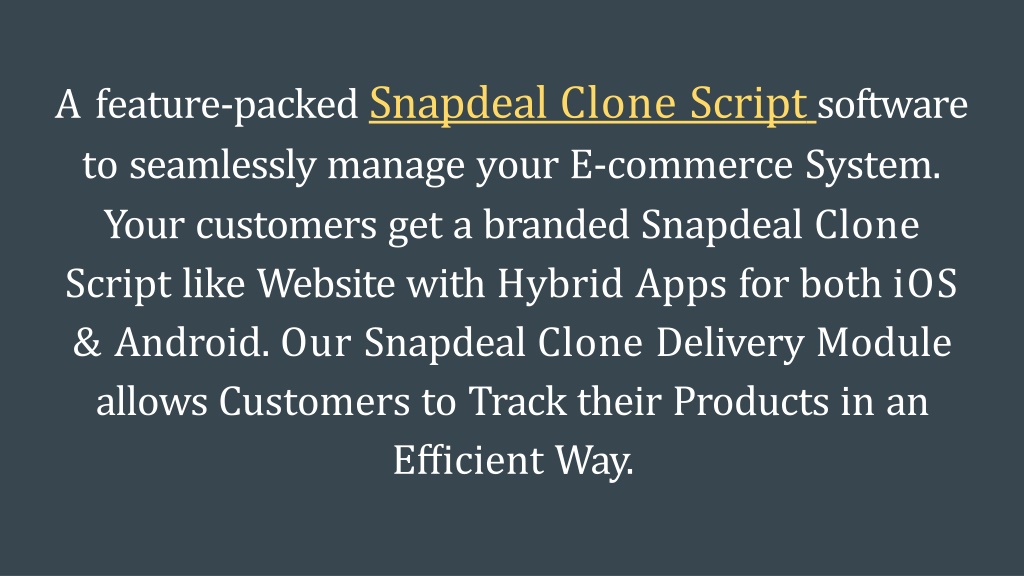 A feature-packed Snapdeal Clone Script software to seamlessly manage your E-commerce System. Your customers get a branded Snapdeal Clone Script like Website with Hybrid Apps for both iOS & Android. Our Snapdeal Clone Delivery Module allows Customers to Track their Products in an Efficient Way.